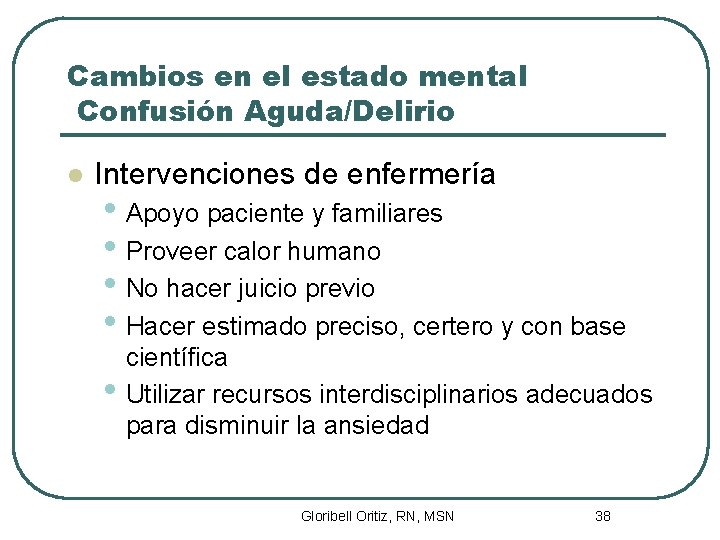 Cambios en el estado mental
Confusión Aguda/Delirio

- Intervenciones de enfermería
  - Apoyo paciente y familiares
  - Proveer calor humano
  - No hacer juicio previo
  - Hacer estimado preciso, certero y con base científica
  - Utilizar recursos interdisciplinarios adecuados para disminuir la ansiedad

Gloribell Oritiz, RN, MSN

38